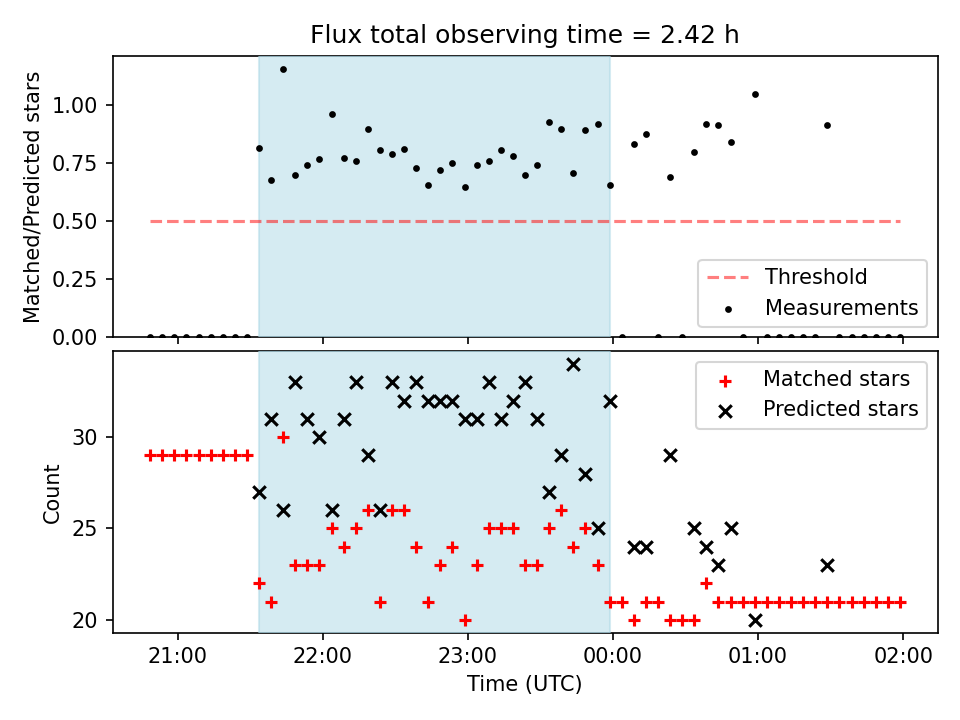 Flux total observing time = 2.42 h

Matched/Predicted stars

1.00
0.75
0.50
0.25
0.00

Threshold
Measurements

Count

30
25
20

Matched stars
Predicted stars

21:00
22:00
23:00
00:00
01:00
02:00

Time (UTC)